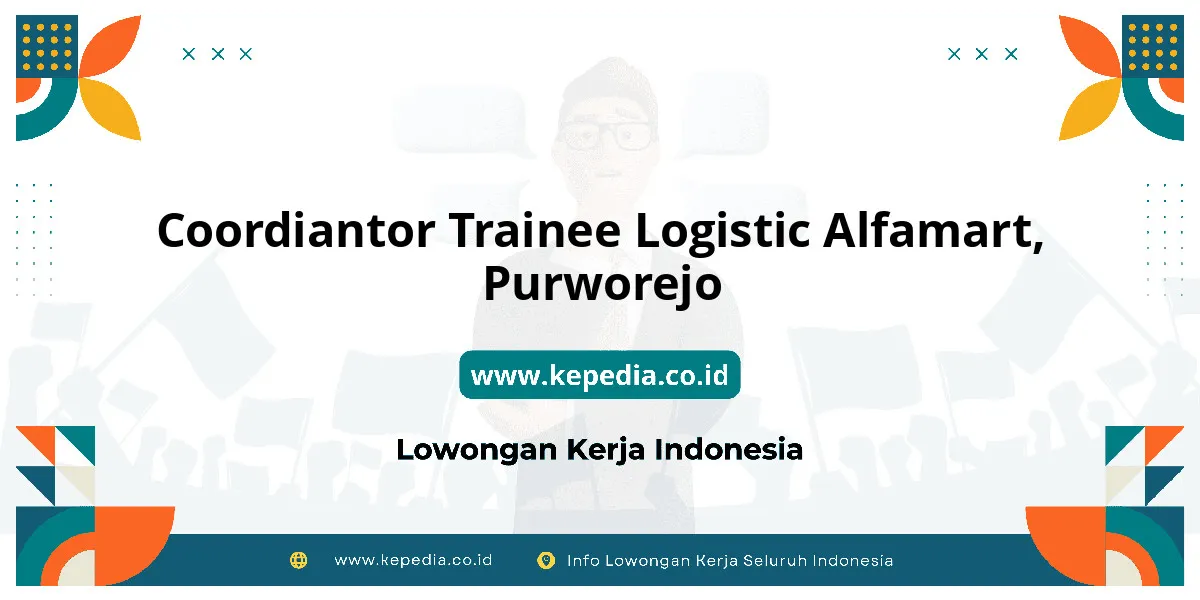 Coordiantor Trainee Logistic Alfamart, Purworejo

www.kepedia.co.id

Lowongan Kerja Indonesia

www.kepedia.co.id

Info Lowongan Kerja Seluruh Indonesia